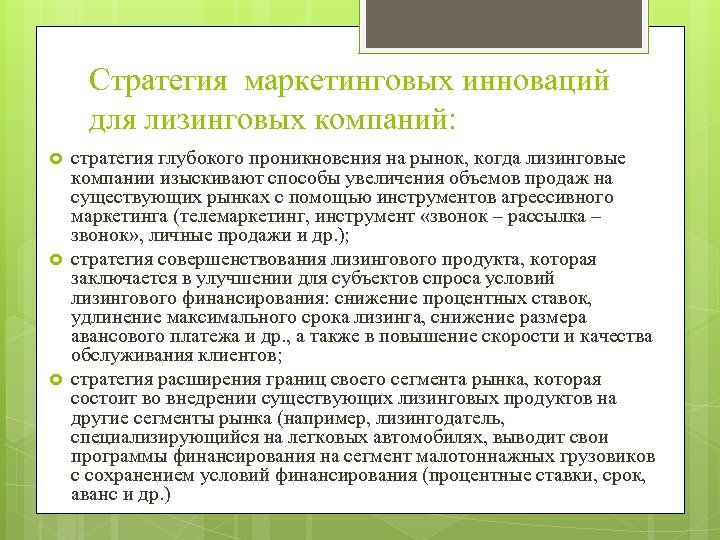 Стратегия маркетинговых инноваций для лизинговых компаний:

стратегия глубокого проникновения на рынок, когда лизинговые компании изыскивают способы увеличения объемов продаж на существующих рынках с помощью инструментов агрессивного маркетинга (телемаркетинг, инструмент «звонок – рассылка – звонок», личные продажи и др.);

стратегия совершенствования лизингового продукта, которая заключается в улучшении для субъектов спроса условий лизингового финансирования: снижение процентных ставок, удлинение максимального срока лизинга, снижение размера авансового платежа и др., а также в повышение скорости и качества обслуживания клиентов;

стратегия расширения границ своего сегмента рынка, которая состоит во внедрении существующих лизинговых продуктов на другие сегменты рынка (например, лизингодатель, специализирующийся на легковых автомобилях, выводит свои программы финансирования на сегмент малотоннажных грузовиков с сохранением условий финансирования (процентные ставки, срок, аванс и др.)